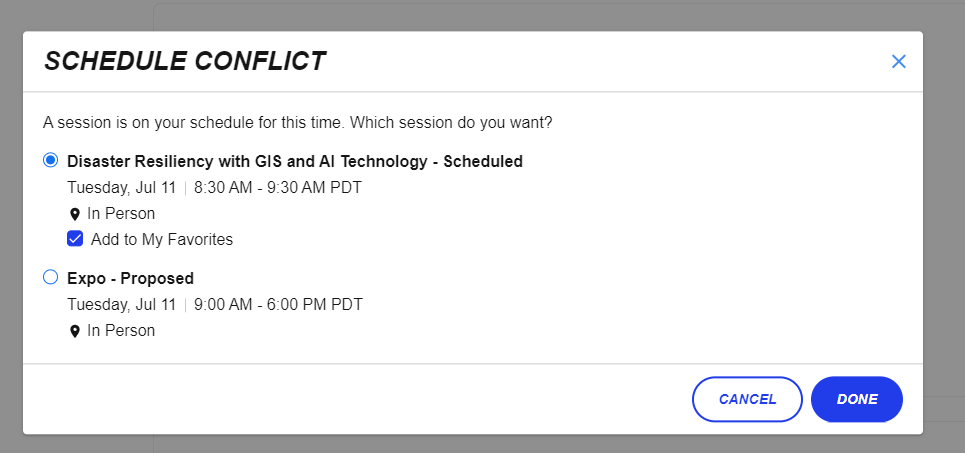 SCHEDULE CONFLICT

A session is on your schedule for this time. Which session do you want?

Disaster Resiliency with GIS and AI Technology - Scheduled
Tuesday, Jul 11 | 8:30 AM - 9:30 AM PDT
In Person
Add to My Favorites

Expo - Proposed
Tuesday, Jul 11 | 9:00 AM - 6:00 PM PDT
In Person

CANCEL
DONE